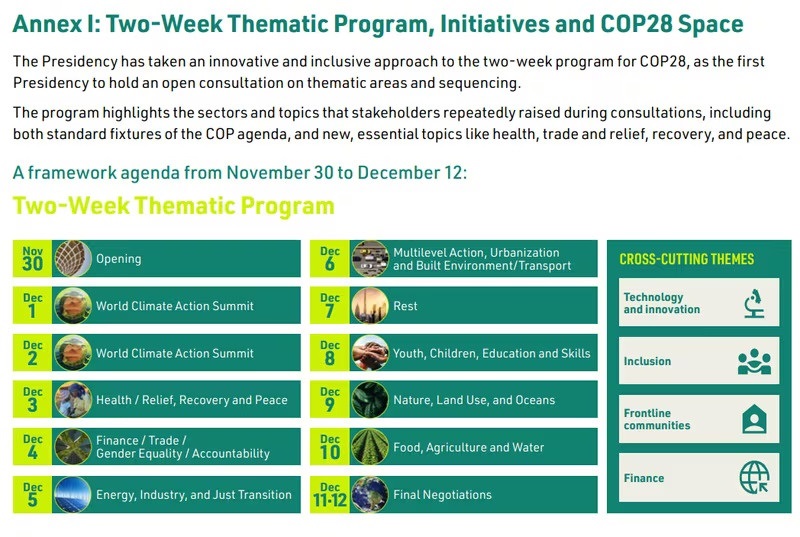 Annex I: Two-Week Thematic Program, Initiatives and COP28 Space

The Presidency has taken an innovative and inclusive approach to the two-week program for COP28, as the first Presidency to hold an open consultation on thematic areas and sequencing.

The program highlights the sectors and topics that stakeholders repeatedly raised during consultations, including both standard fixtures of the COP agenda, and new, essential topics like health, trade and relief, recovery, and peace.

A framework agenda from November 30 to December 12:

Two-Week Thematic Program

Nov 30 Opening

Dec 1 World Climate Action Summit

Dec 2 World Climate Action Summit

Dec 3 Health / Relief, Recovery and Peace

Dec 4 Finance / Trade / Gender Equality / Accountability

Dec 5 Energy, Industry, and Just Transition

Dec 6 Multilevel Action, Urbanization and Built Environment/Transport

Dec 7 Rest

Dec 8 Youth, Children, Education and Skills

Dec 9 Nature, Land Use, and Oceans

Dec 10 Food, Agriculture and Water

Dec 11-12 Final Negotiations

CROSS-CUTTING THEMES

Technology and innovation

Inclusion

Frontline communities

Finance